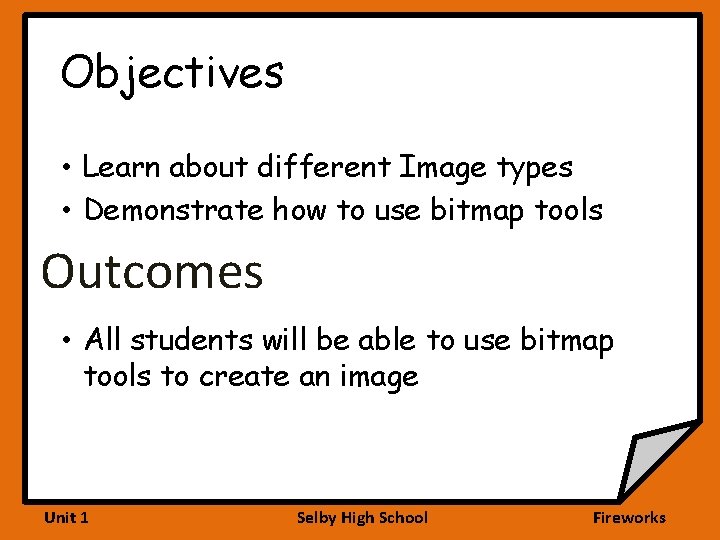 Objectives

• Learn about different Image types
• Demonstrate how to use bitmap tools

Outcomes

• All students will be able to use bitmap tools to create an image

Unit 1 Selby High School Fireworks